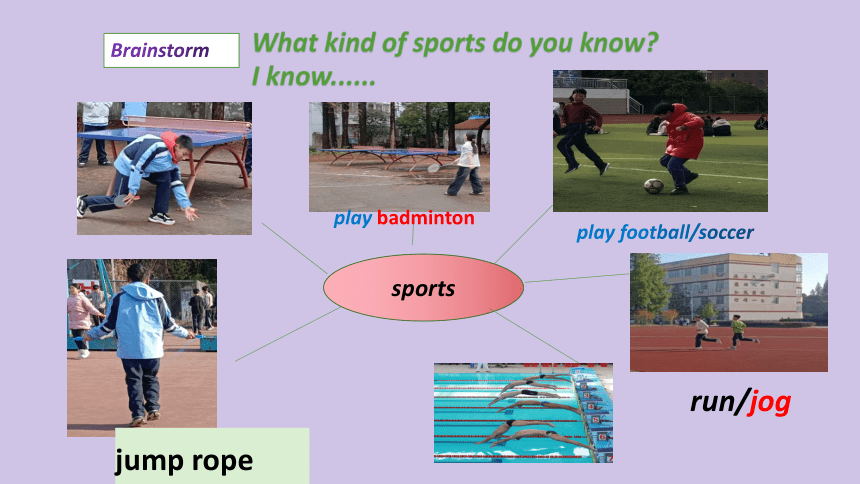 Brainstorm

What kind of sports do you know?
I know......

play badminton

play football/soccer

sports

run/jog

jump rope